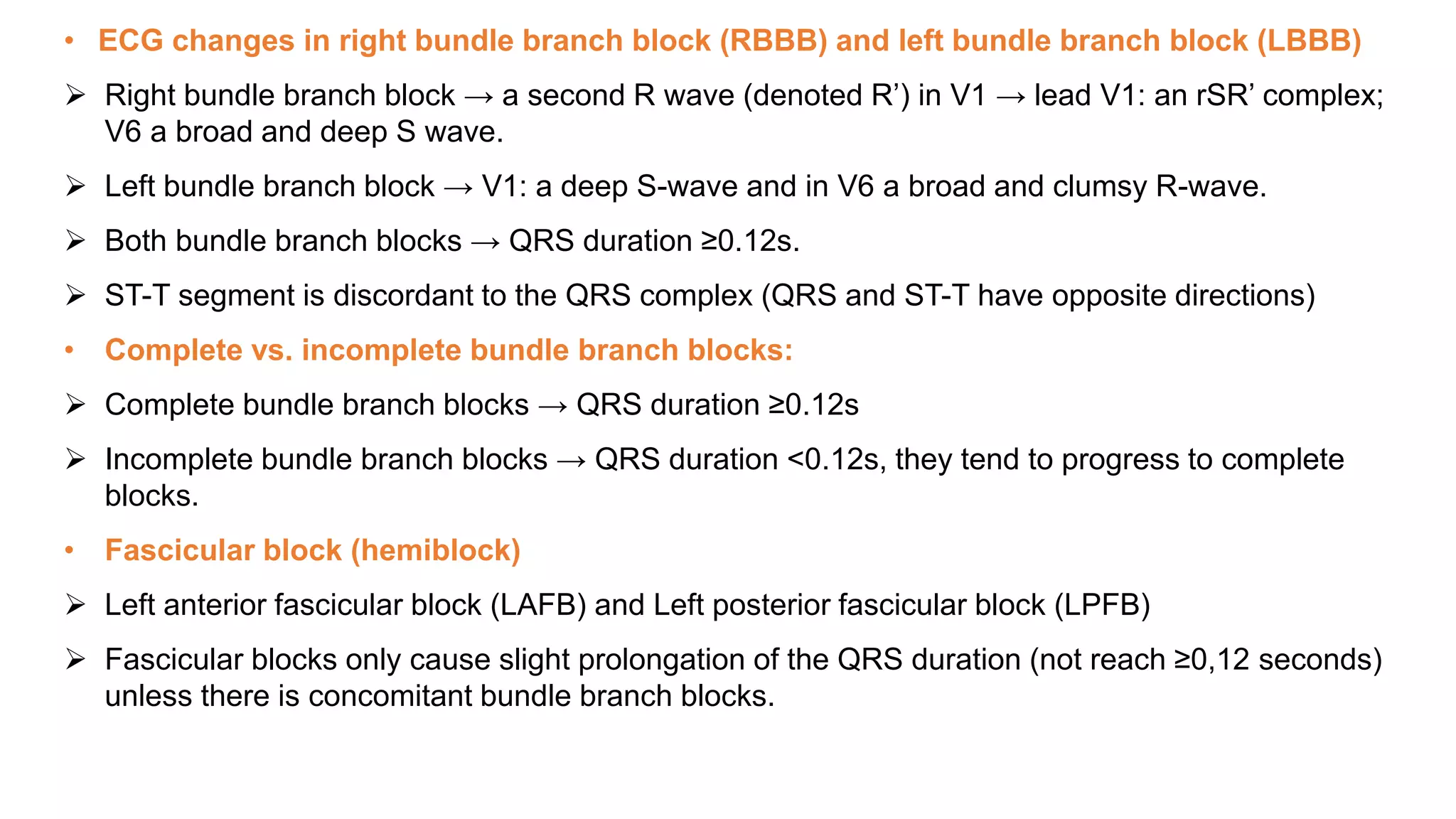 • ECG changes in right bundle branch block (RBBB) and left bundle branch block (LBBB)

➢ Right bundle branch block → a second R wave (denoted R’) in V1 → lead V1: an rSR’ complex; V6 a broad and deep S wave.

➢ Left bundle branch block → V1: a deep S-wave and in V6 a broad and clumsy R-wave.

➢ Both bundle branch blocks → QRS duration ≥0.12s.

➢ ST-T segment is discordant to the QRS complex (QRS and ST-T have opposite directions)

• Complete vs. incomplete bundle branch blocks:

➢ Complete bundle branch blocks → QRS duration ≥0.12s

➢ Incomplete bundle branch blocks → QRS duration <0.12s, they tend to progress to complete blocks.

• Fascicular block (hemiblock)

➢ Left anterior fascicular block (LAFB) and Left posterior fascicular block (LPFB)

➢ Fascicular blocks only cause slight prolongation of the QRS duration (not reach ≥0,12 seconds) unless there is concomitant bundle branch blocks.